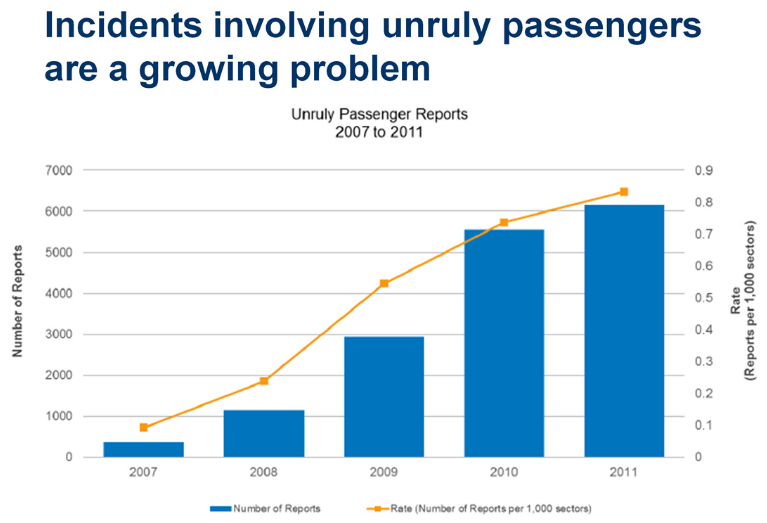 Incidents involving unruly passengers are a growing problem

Unruly Passenger Reports
2007 to 2011

Number of Reports

7000
6000
5000
4000
3000
2000
1000
0

Rate
(Reports per 1,000 sectors)

0.9
0.8
0.7
0.6
0.5
0.4
0.3
0.2
0.1
0

2007
2008
2009
2010
2011

Number of Reports
Rate (Number of Reports per 1,000 sectors)